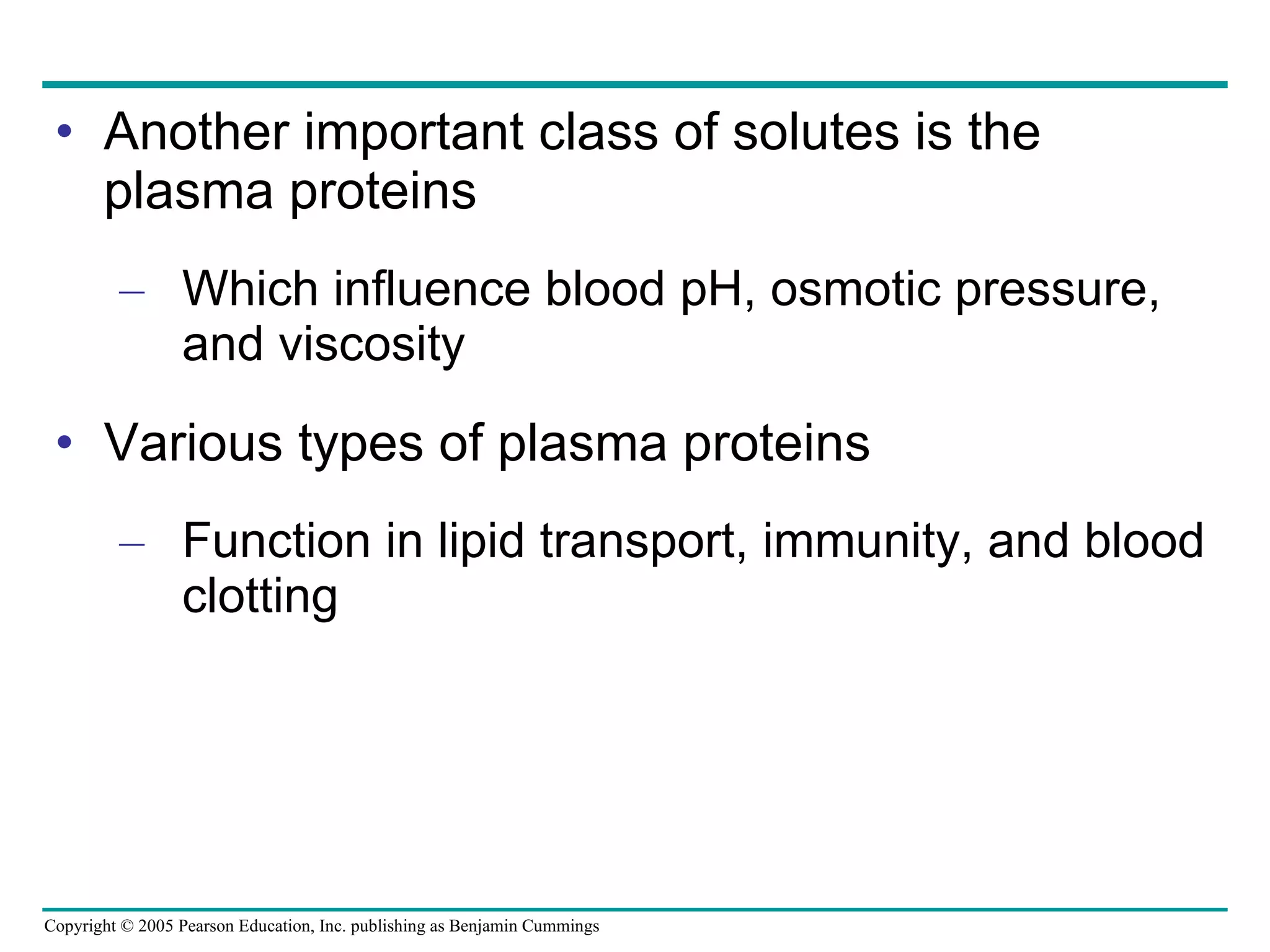 • Another important class of solutes is the plasma proteins

– Which influence blood pH, osmotic pressure, and viscosity

• Various types of plasma proteins

– Function in lipid transport, immunity, and blood clotting

Copyright © 2005 Pearson Education, Inc. publishing as Benjamin Cummings